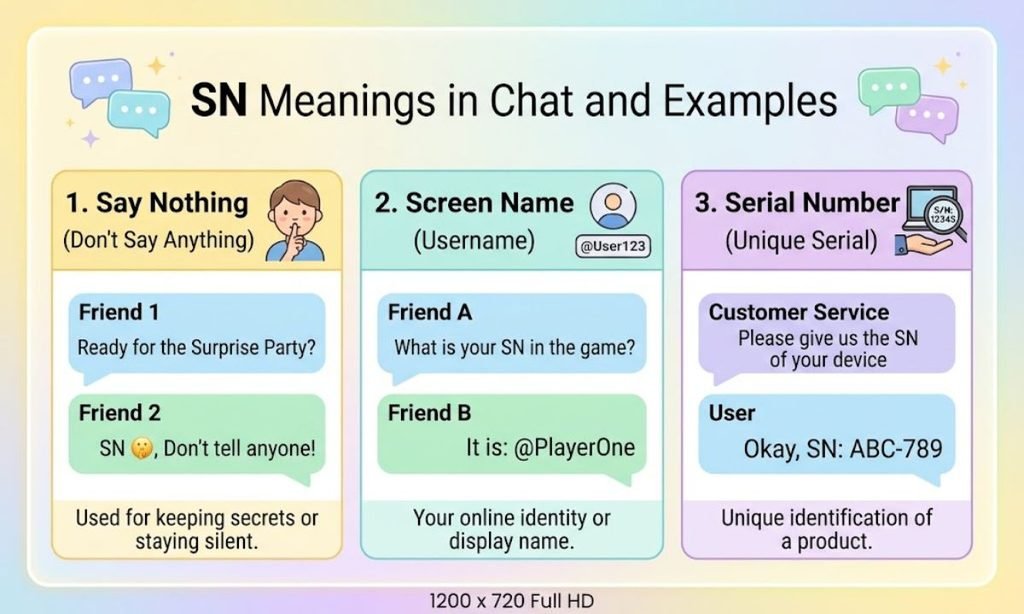 SN Meanings in Chat and Examples

1. Say Nothing
(Don't Say Anything)

Friend 1
Ready for the Surprise Party?

Friend 2
SN 🤫, Don't tell anyone!

Used for keeping secrets or staying silent.

2. Screen Name
(Username)
@User123

Friend A
What is your SN in the game?

Friend B
It is: @PlayerOne

Your online identity or display name.

3. Serial Number
(Unique Serial)
S/N: 12345

Customer Service
Please give us the SN of your device

User
Okay, SN: ABC-789

Unique identification of a product.

1200 x 720 Full HD